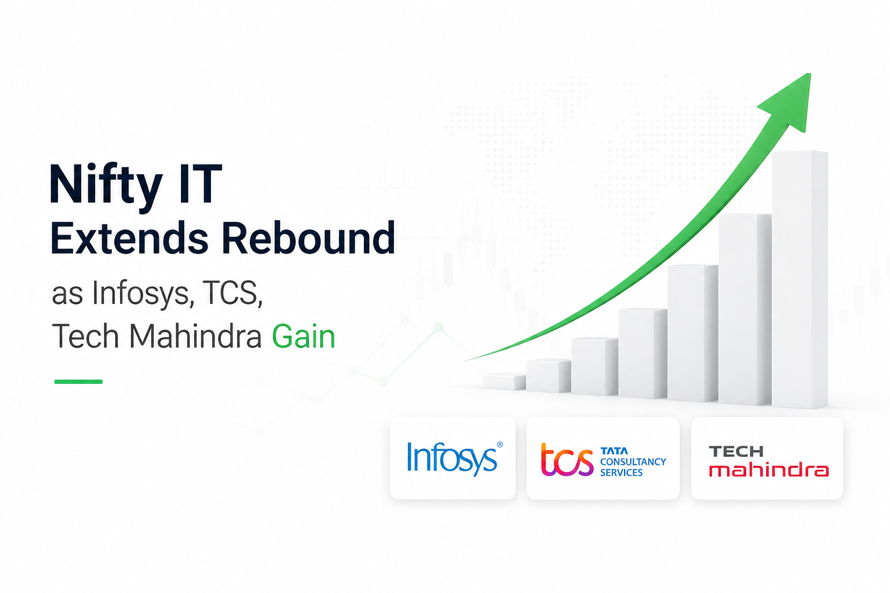 Nifty IT
Extends Rebound
as Infosys, TCS,
Tech Mahindra Gain

Infosys®

tcs TATA CONSULTANCY SERVICES

TECH
mahindra